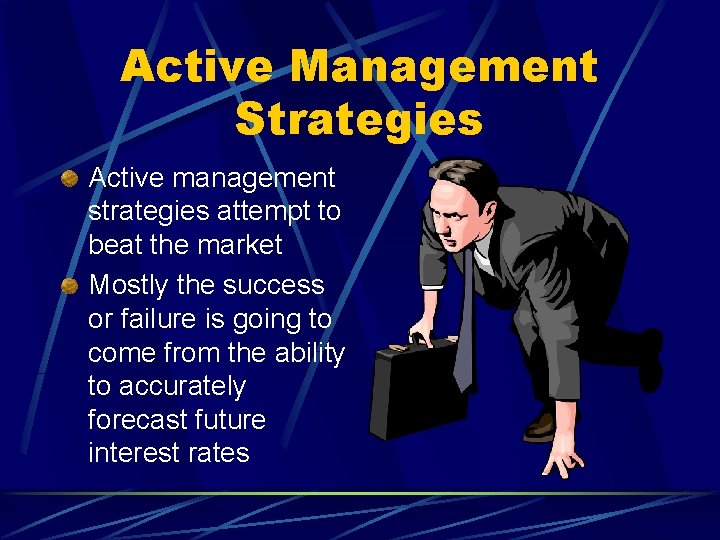 Active Management Strategies

Active management strategies attempt to beat the market

Mostly the success or failure is going to come from the ability to accurately forecast future interest rates